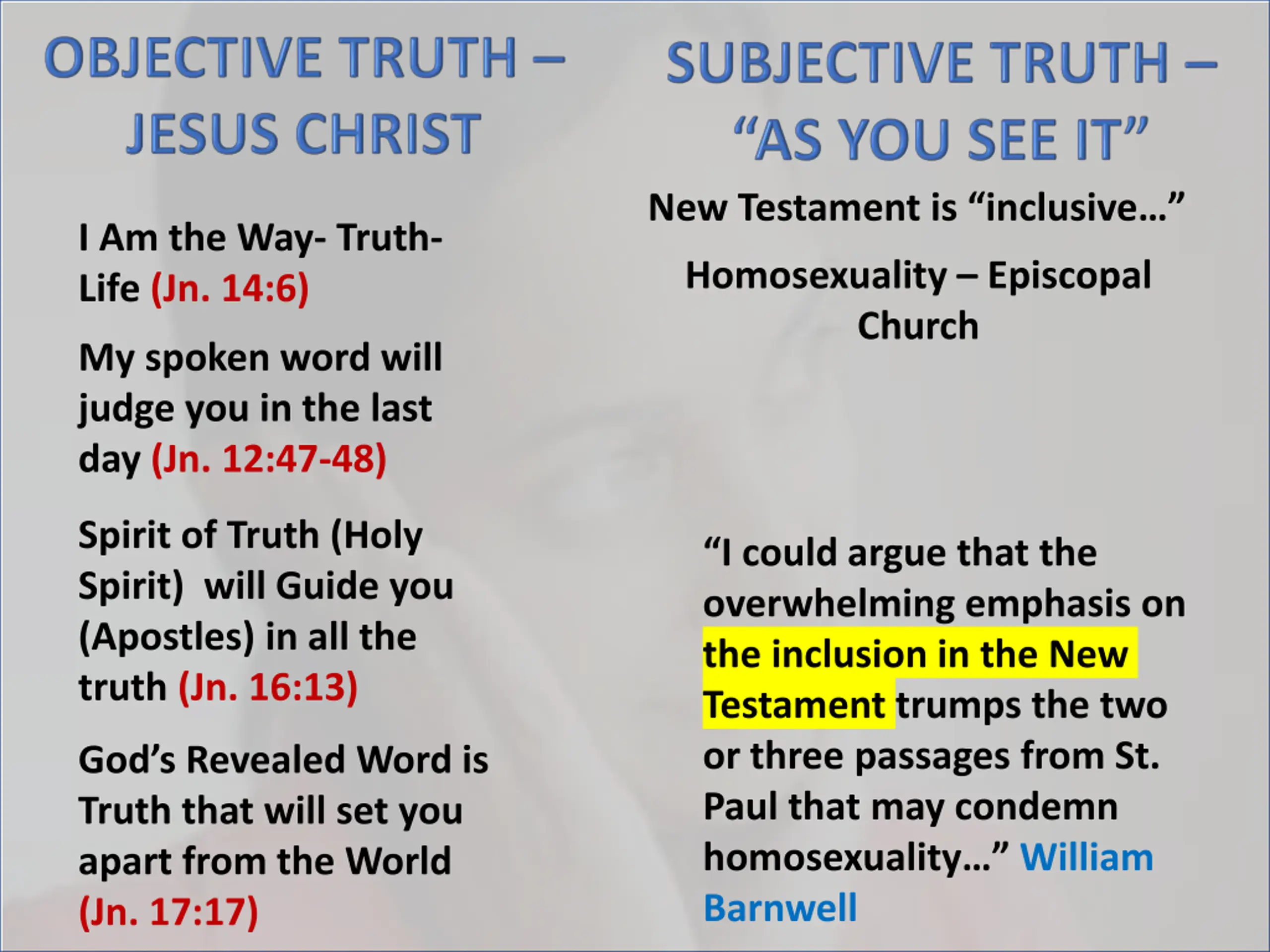 OBJECTIVE TRUTH – JESUS CHRIST

I Am the Way- Truth- Life (Jn. 14:6)

My spoken word will judge you in the last day (Jn. 12:47-48)

Spirit of Truth (Holy Spirit) will Guide you (Apostles) in all the truth (Jn. 16:13)

God's Revealed Word is Truth that will set you apart from the World (Jn. 17:17)

SUBJECTIVE TRUTH – "AS YOU SEE IT"

New Testament is "inclusive…"

Homosexuality – Episcopal Church

"I could argue that the overwhelming emphasis on the inclusion in the New Testament trumps the two or three passages from St. Paul that may condemn homosexuality…" William Barnwell